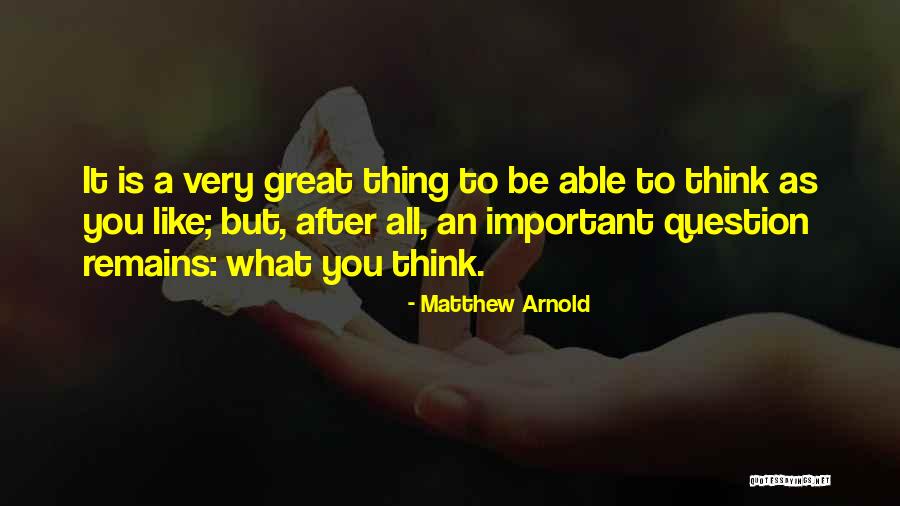 It is a very great thing to be able to think as you like; but, after all, an important question remains: what you think.

- Matthew Arnold

QUOTESSAYINGS.NET